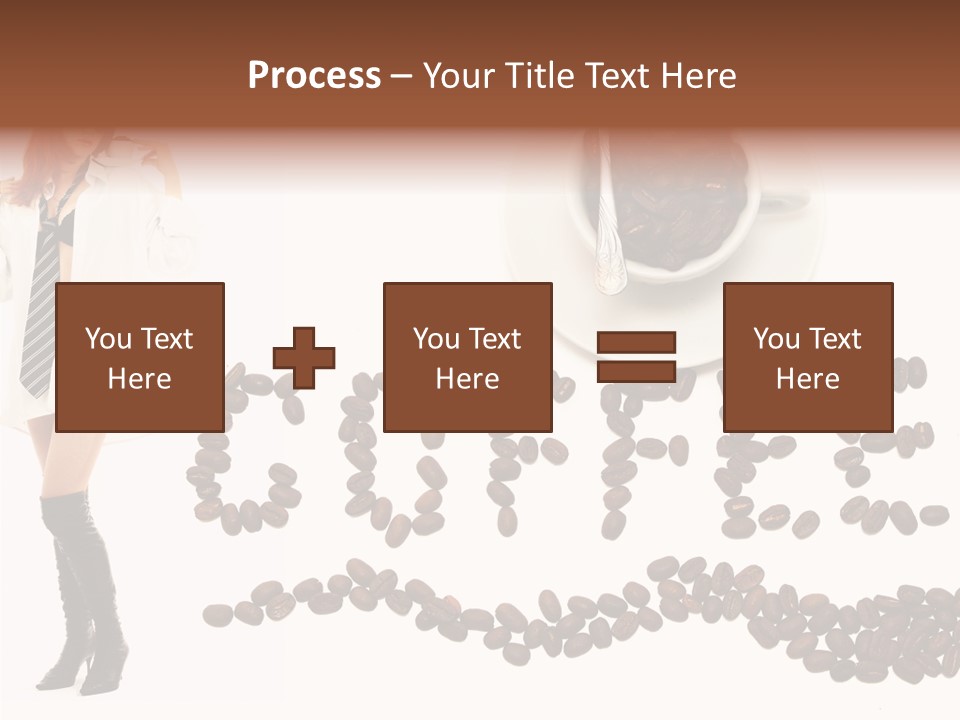 Process – Your Title Text Here

You Text Here

You Text Here

You Text Here